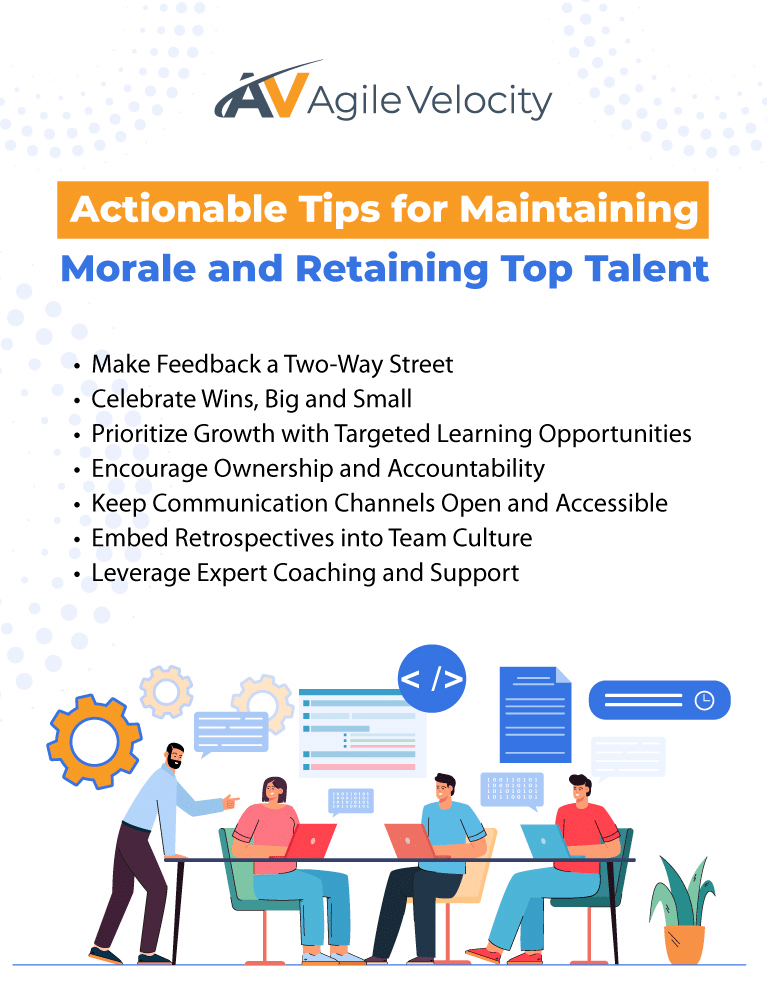 AV Agile Velocity

Actionable Tips for Maintaining
Morale and Retaining Top Talent

• Make Feedback a Two-Way Street
• Celebrate Wins, Big and Small
• Prioritize Growth with Targeted Learning Opportunities
• Encourage Ownership and Accountability
• Keep Communication Channels Open and Accessible
• Embed Retrospectives into Team Culture
• Leverage Expert Coaching and Support

< />